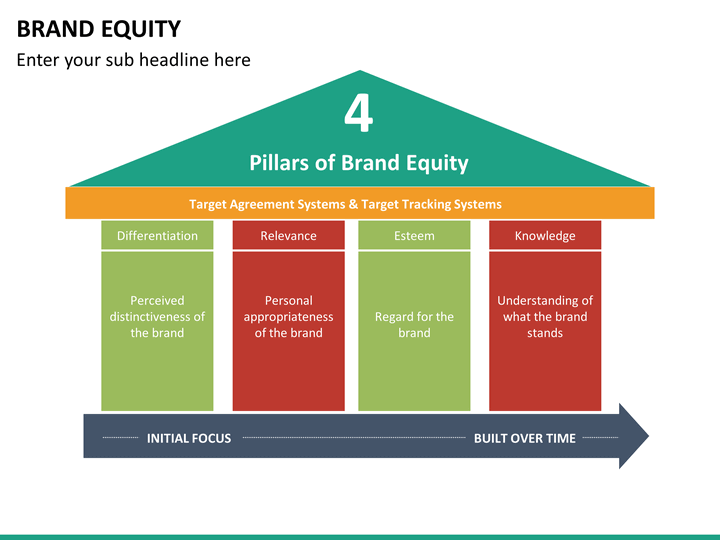 BRAND EQUITY

Enter your sub headline here

4

Pillars of Brand Equity

Target Agreement Systems & Target Tracking Systems

Differentiation

Perceived distinctiveness of the brand

Relevance

Personal appropriateness of the brand

Esteem

Regard for the brand

Knowledge

Understanding of what the brand stands

INITIAL FOCUS

BUILT OVER TIME